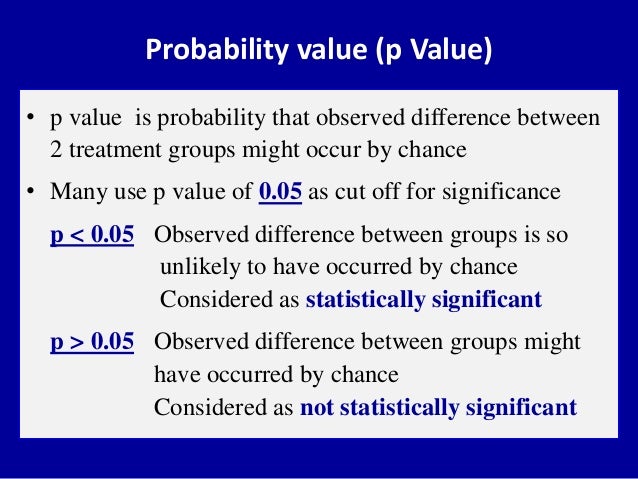 Probability value (p Value)

• p value is probability that observed difference between 2 treatment groups might occur by chance

• Many use p value of 0.05 as cut off for significance

p < 0.05 Observed difference between groups is so unlikely to have occurred by chance
Considered as statistically significant

p > 0.05 Observed difference between groups might have occurred by chance
Considered as not statistically significant